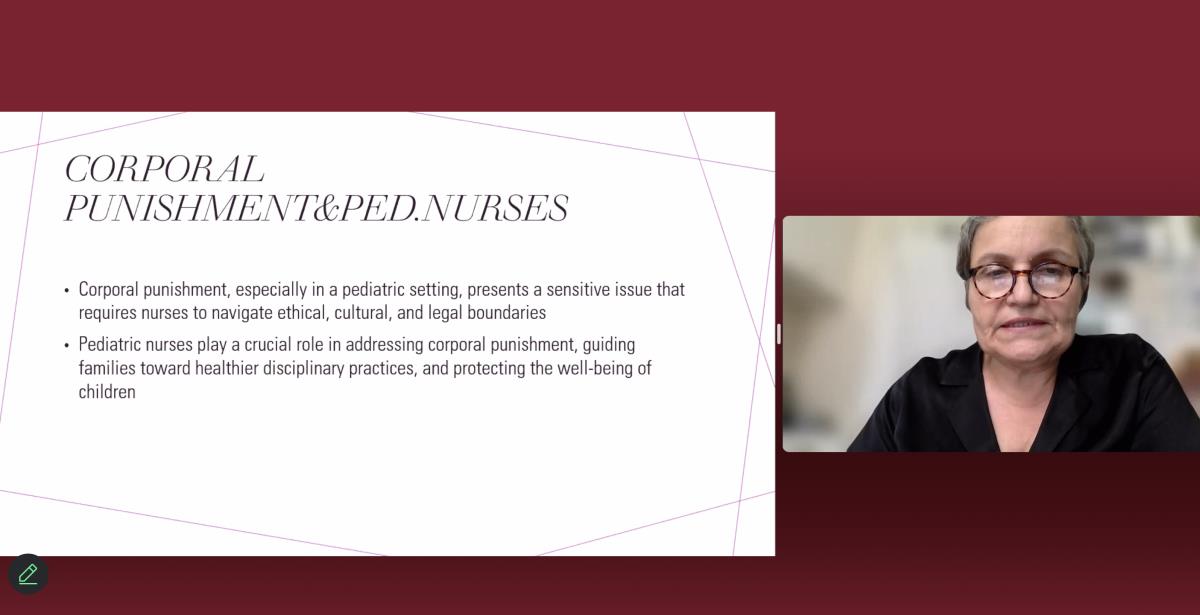 CORPORAL PUNISHMENT&PED.NURSES

• Corporal punishment, especially in a pediatric setting, presents a sensitive issue that requires nurses to navigate ethical, cultural, and legal boundaries

• Pediatric nurses play a crucial role in addressing corporal punishment, guiding families toward healthier disciplinary practices, and protecting the well-being of children